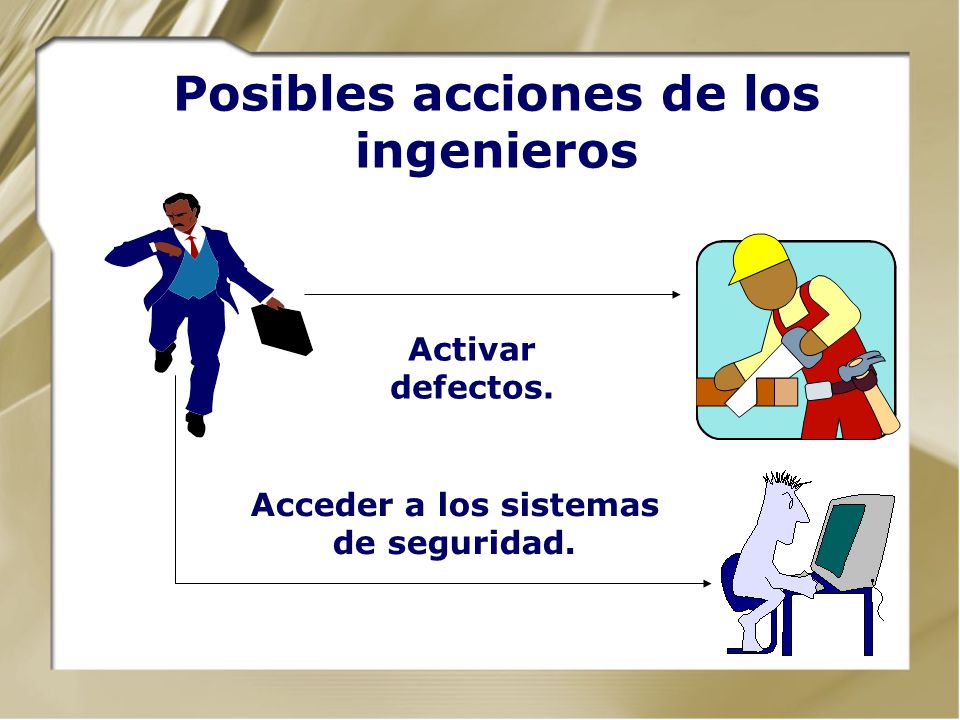 Posibles acciones de los ingenieros

Activar defectos.

Acceder a los sistemas de seguridad.